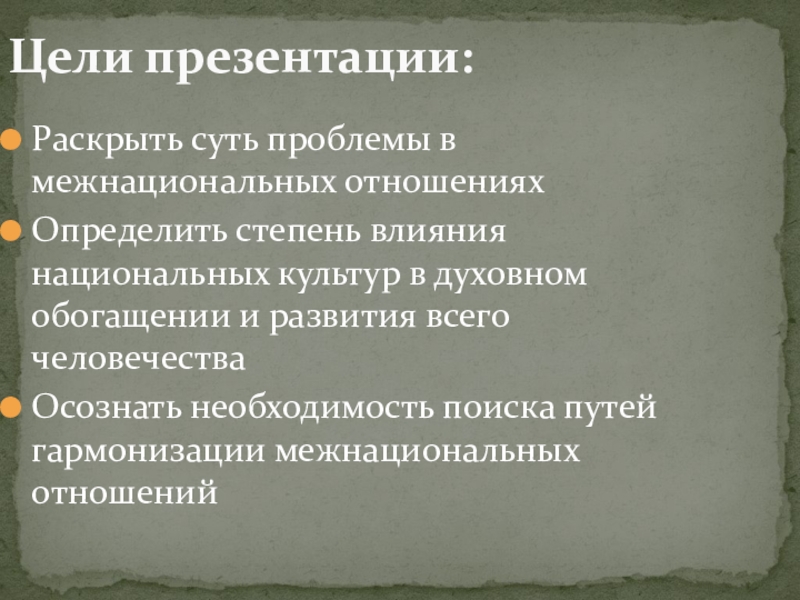 Цели презентации:

Раскрыть суть проблемы в межнациональных отношениях

Определить степень влияния национальных культур в духовном обогащении и развития всего человечества

Осознать необходимость поиска путей гармонизации межнациональных отношений